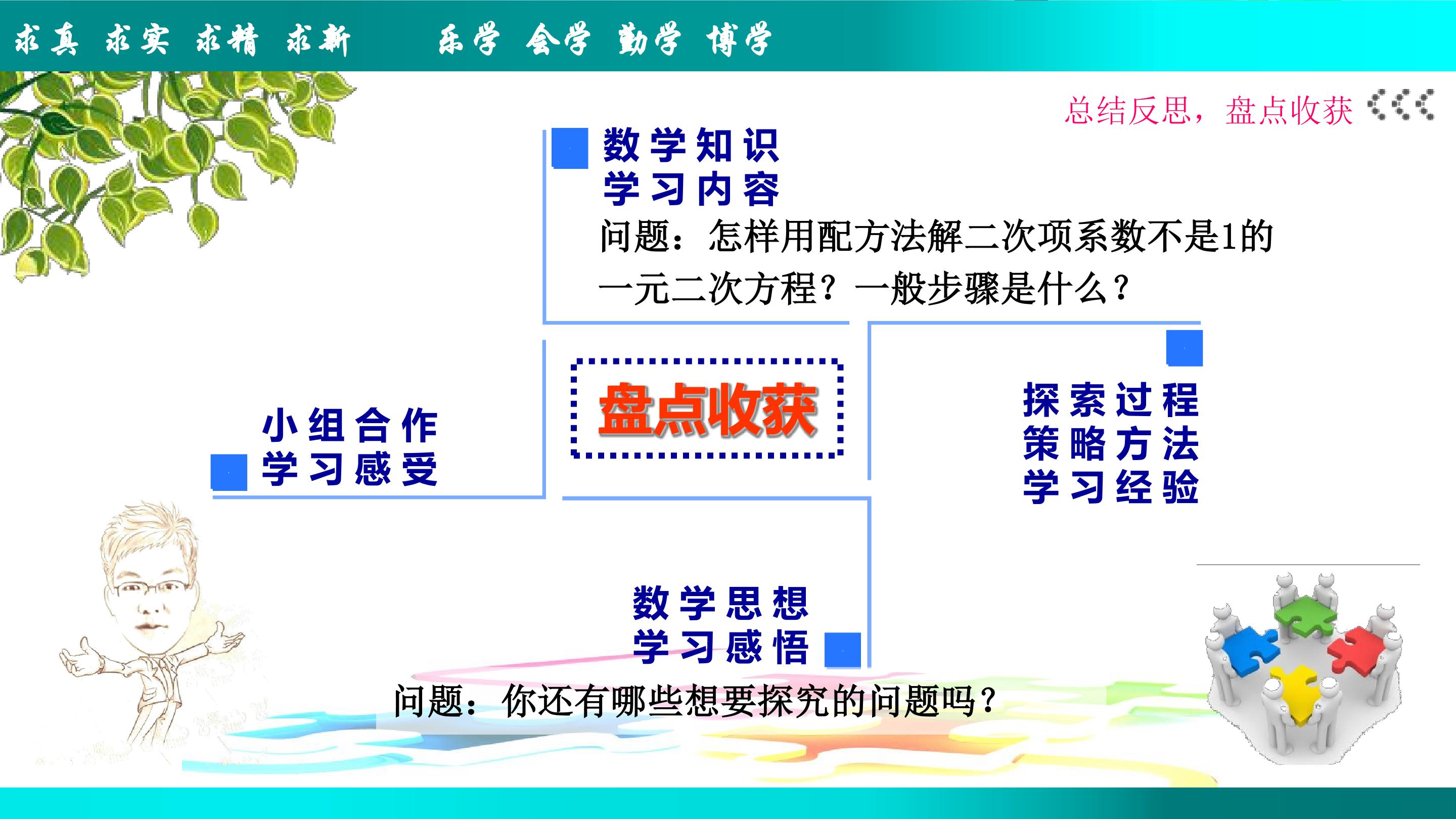 求真 求实 求精 求新 乐学 会学 勤学 博学

总结反思，盘点收获

数学知识
学习内容

问题：怎样用配方法解二次项系数不是1的一元二次方程？一般步骤是什么？

小组合作
学习感受

盘点收获

探索过程
策略方法
学习经验

数学思想
学习感悟

问题：你还有哪些想要探究的问题吗？